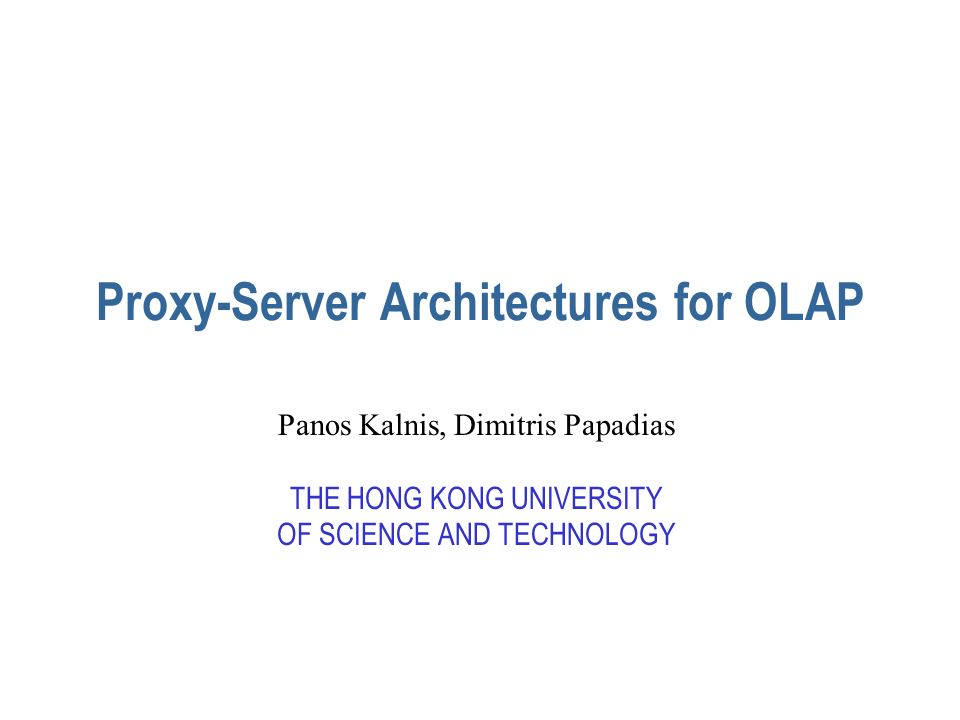 Proxy-Server Architectures for OLAP

Panos Kalnis, Dimitris Papadias

THE HONG KONG UNIVERSITY OF SCIENCE AND TECHNOLOGY